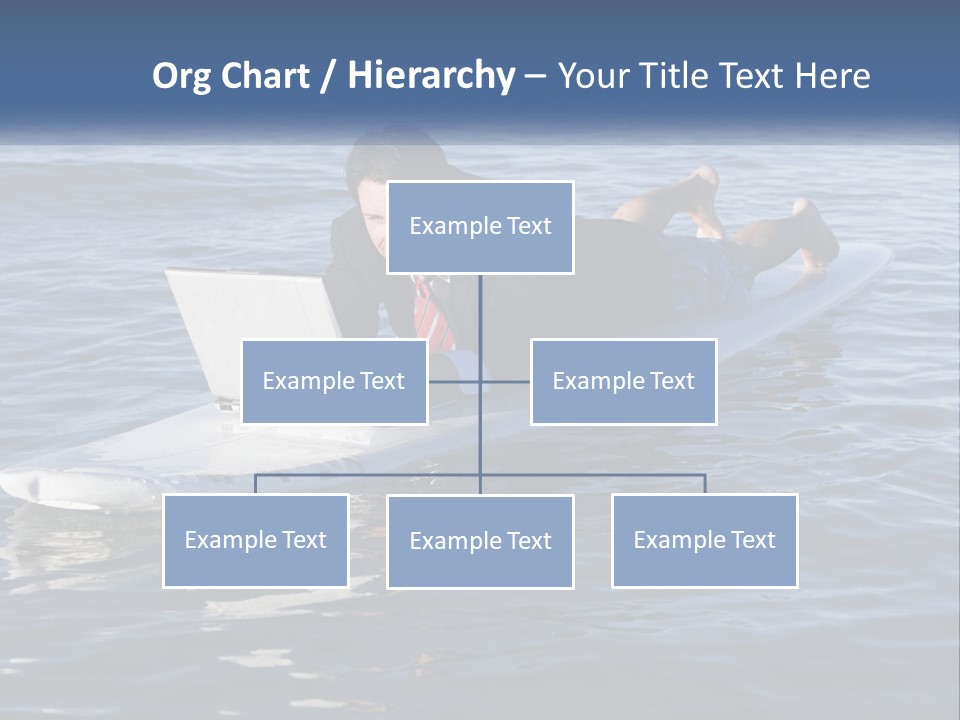 Org Chart / Hierarchy – Your Title Text Here

Example Text

Example Text

Example Text

Example Text

Example Text

Example Text